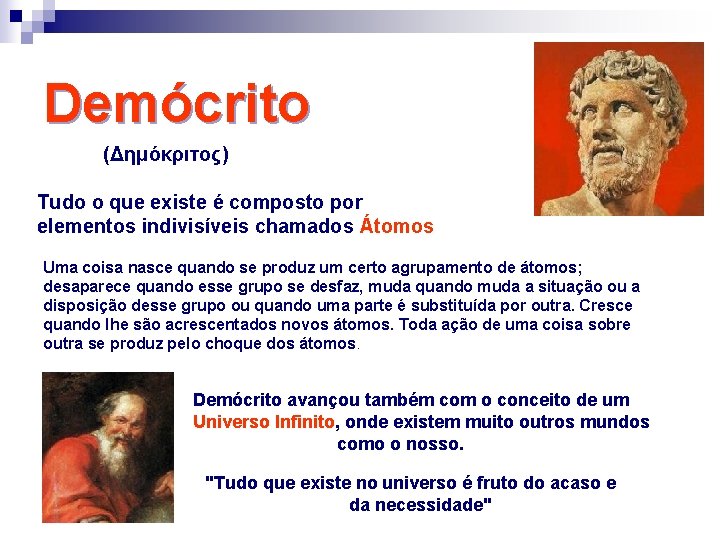 Demócrito

(Δημόκριτος)

Tudo o que existe é composto por elementos indivisíveis chamados Átomos

Uma coisa nasce quando se produz um certo agrupamento de átomos; desaparece quando esse grupo se desfaz, muda quando muda a situação ou a disposição desse grupo ou quando uma parte é substituída por outra. Cresce quando lhe são acrescentados novos átomos. Toda ação de uma coisa sobre outra se produz pelo choque dos átomos.

Demócrito avançou também com o conceito de um Universo Infinito, onde existem muito outros mundos como o nosso.

"Tudo que existe no universo é fruto do acaso e da necessidade"